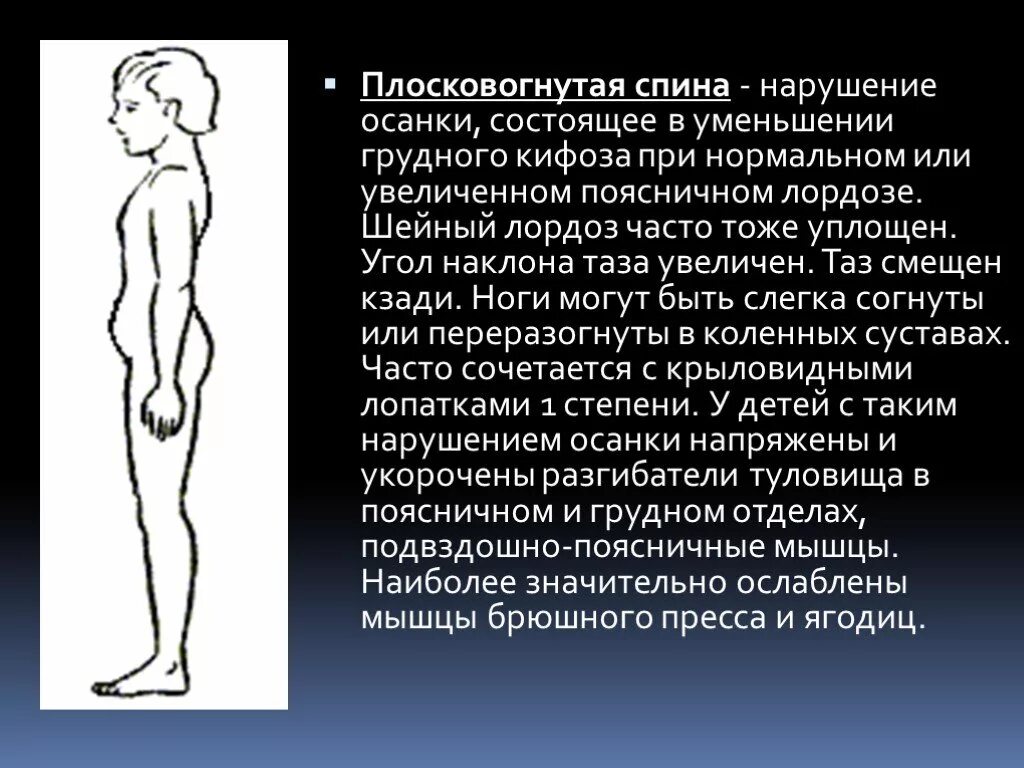 Плосковогнутая спина - нарушение осанки, состоящее в уменьшении грудного кифоза при нормальном или увеличенном поясничном лордозе. Шейный лордоз часто тоже уплощен. Угол наклона таза увеличен. Таз смещен кзади. Ноги могут быть слегка согнуты или переразогнуты в коленных суставах. Часто сочетается с крыловидными лопатками 1 степени. У детей с таким нарушением осанки напряжены и укорочены разгибатели туловища в поясничном и грудном отделах, подвздошно-поясничные мышцы. Наиболее значительно ослаблены мышцы брюшного пресса и ягодиц.